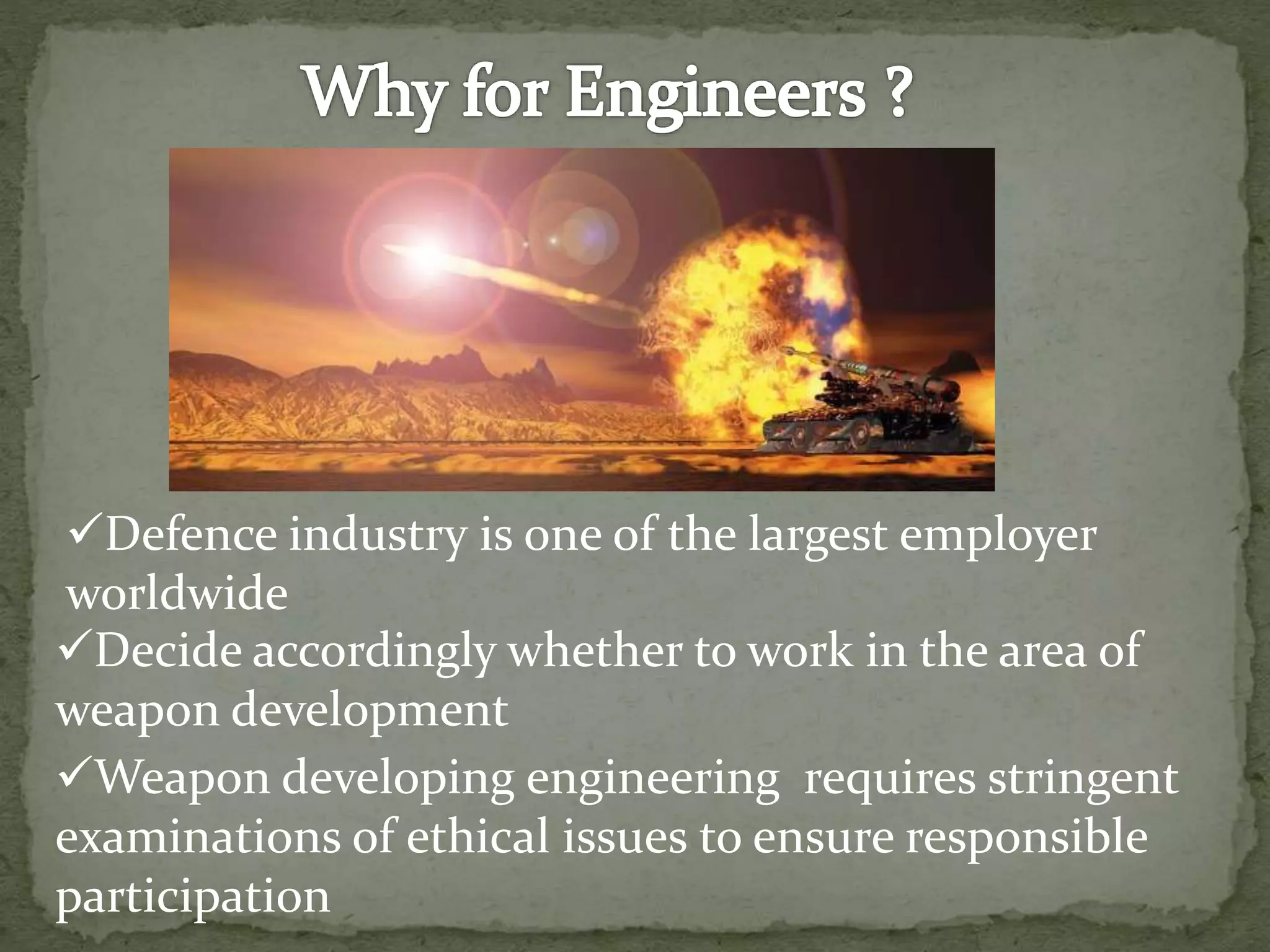 Why for Engineers ?

✓Defence industry is one of the largest employer worldwide

✓Decide accordingly whether to work in the area of weapon development

✓Weapon developing engineering  requires stringent examinations of ethical issues to ensure responsible participation